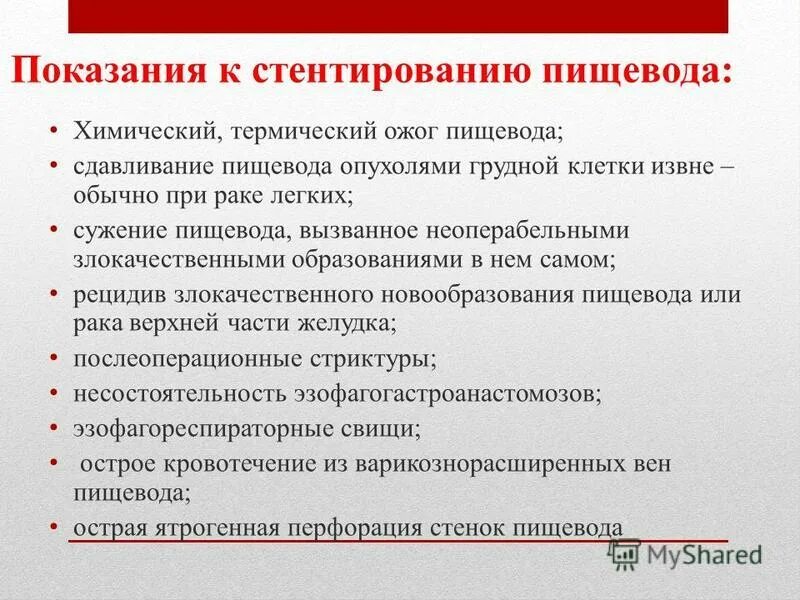 Показания к стентированию пищевода:

• Химический, термический ожог пищевода;
• сдавливание пищевода опухолями грудной клетки извне – обычно при раке легких;
• сужение пищевода, вызванное неоперабельными злокачественными образованиями в нем самом;
• рецидив злокачественного новообразования пищевода или рака верхней части желудка;
• послеоперационные стриктуры;
• несостоятельность эзофагогастроанастомозов;
• эзофагореспираторные свищи;
• острое кровотечение из варикознорасширенных вен пищевода;
• острая ятрогенная перфорация стенок пищевода

MyShared